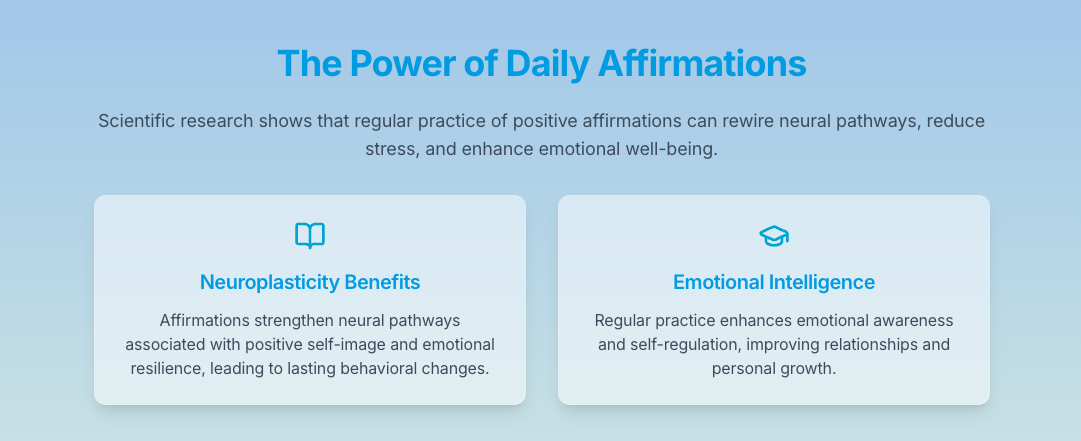 The Power of Daily Affirmations

Scientific research shows that regular practice of positive affirmations can rewire neural pathways, reduce stress, and enhance emotional well-being.

Neuroplasticity Benefits

Affirmations strengthen neural pathways associated with positive self-image and emotional resilience, leading to lasting behavioral changes.

Emotional Intelligence

Regular practice enhances emotional awareness and self-regulation, improving relationships and personal growth.